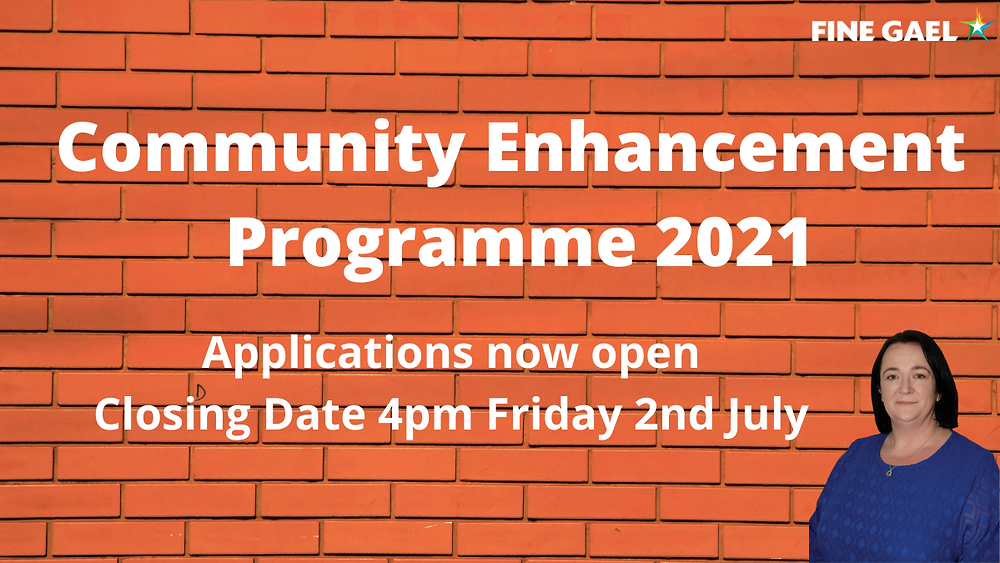 FINE GAEL

Community Enhancement Programme 2021

Applications now open
Closing Date 4pm Friday 2nd July